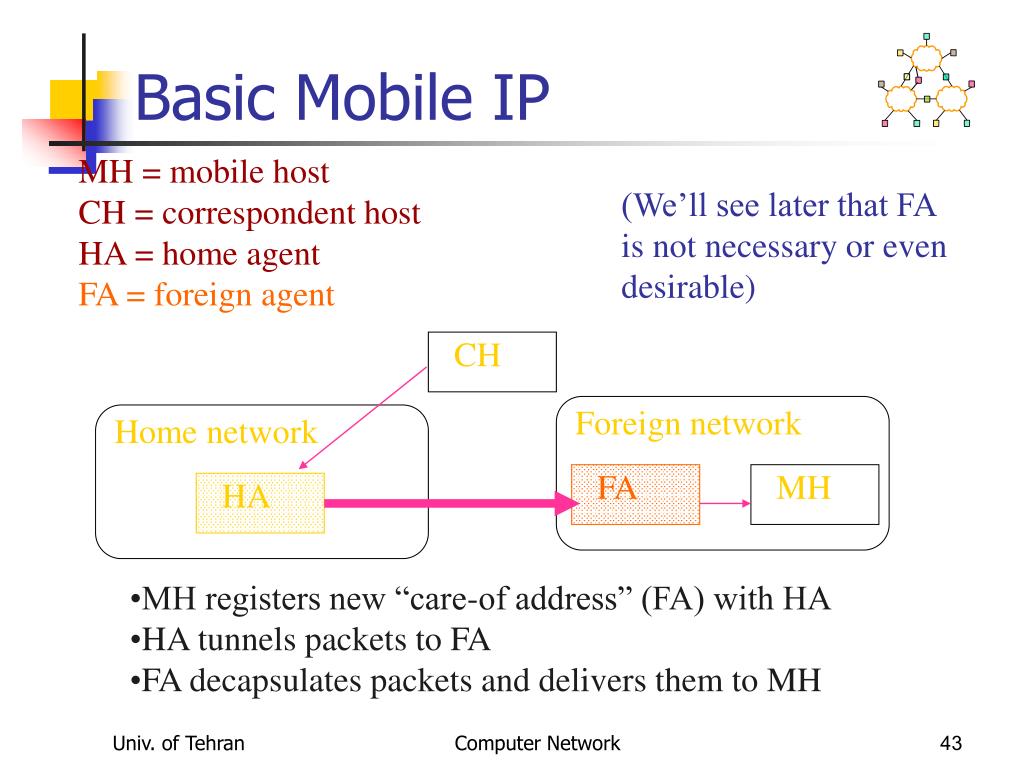 Basic Mobile IP

MH = mobile host
CH = correspondent host
HA = home agent
FA = foreign agent

(We’ll see later that FA is not necessary or even desirable)

CH

Home network

HA

Foreign network

FA

MH

•MH registers new “care-of address” (FA) with HA
•HA tunnels packets to FA
•FA decapsulates packets and delivers them to MH

Univ. of Tehran

Computer Network

43